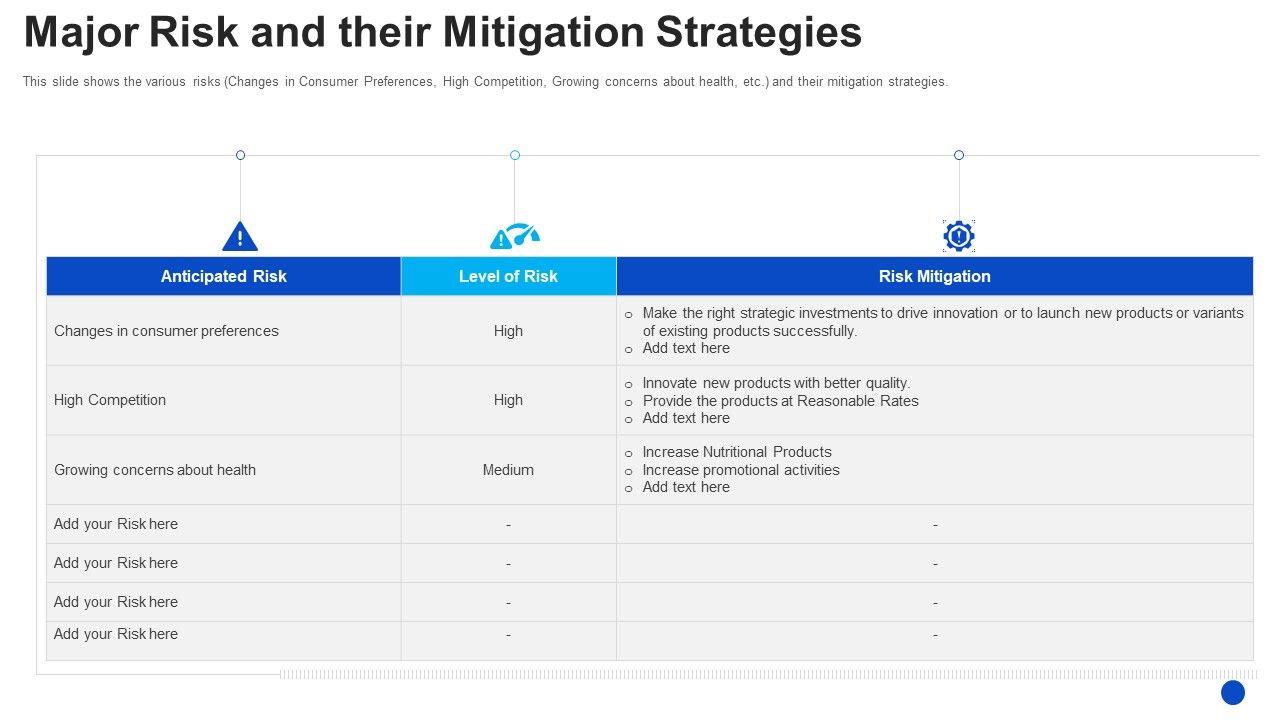 Major Risk and their Mitigation Strategies

This slide shows the various risks (Changes in Consumer Preferences, High Competition, Growing concerns about health, etc.) and their mitigation strategies.

| Anticipated Risk | Level of Risk | Risk Mitigation |
|---|---|---|
| Changes in consumer preferences | High | o Make the right strategic investments to drive innovation or to launch new products or variants of existing products successfully. o Add text here |
| High Competition | High | o Innovate new products with better quality. o Provide the products at Reasonable Rates o Add text here |
| Growing concerns about health | Medium | o Increase Nutritional Products o Increase promotional activities o Add text here |
| Add your Risk here | - | - |
| Add your Risk here | - | - |
| Add your Risk here | - | - |
| Add your Risk here | - | - |